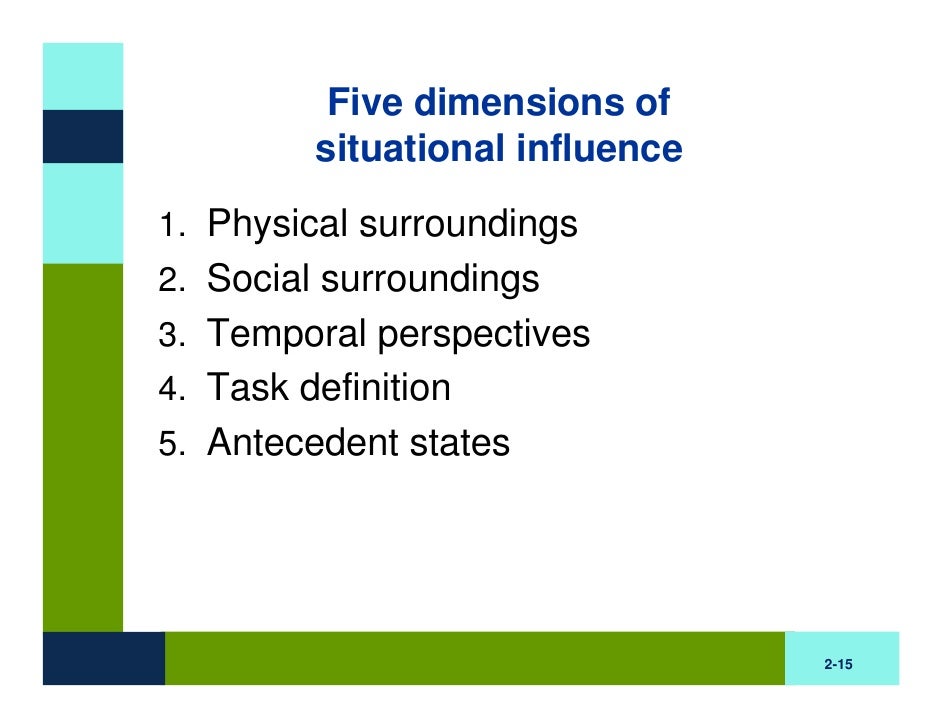 Five dimensions of situational influence

1. Physical surroundings
2. Social surroundings
3. Temporal perspectives
4. Task definition
5. Antecedent states

2-15